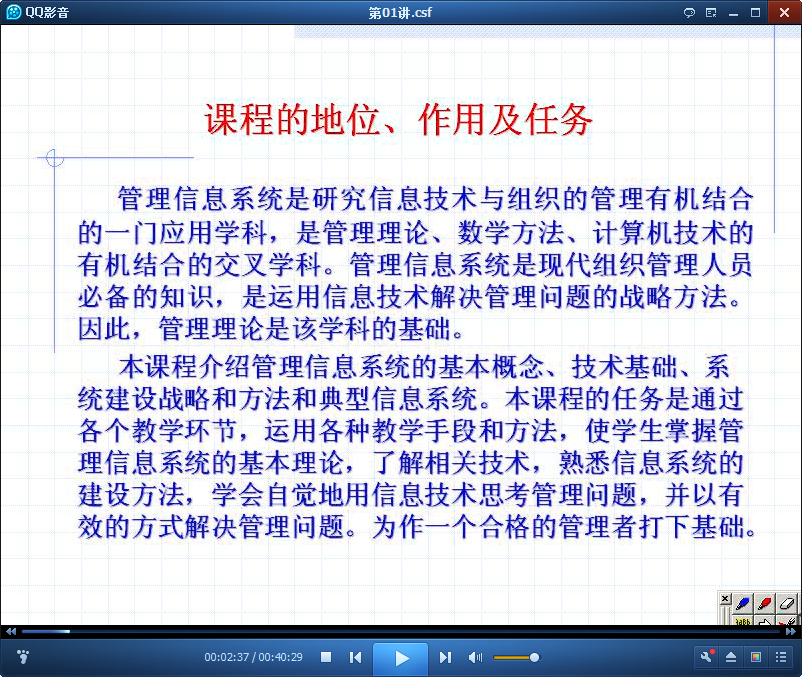 QQ影音

第01讲.csf

课程的地位、作用及任务

管理信息系统是研究信息技术与组织的管理有机结合的一门应用学科，是管理理论、数学方法、计算机技术的有机结合的交叉学科。管理信息系统是现代组织管理人员必备的知识，是运用信息技术解决管理问题的战略方法。因此，管理理论是该学科的基础。

本课程介绍管理信息系统的基本概念、技术基础、系统建设战略和方法和典型信息系统。本课程的任务是通过各个教学环节，运用各种教学手段和方法，使学生掌握管理信息系统的基本理论，了解相关技术，熟悉信息系统的建设方法，学会自觉地用信息技术思考管理问题，并以有效的方式解决管理问题。为作一个合格的管理者打下基础。

00:02:37 / 00:40:29